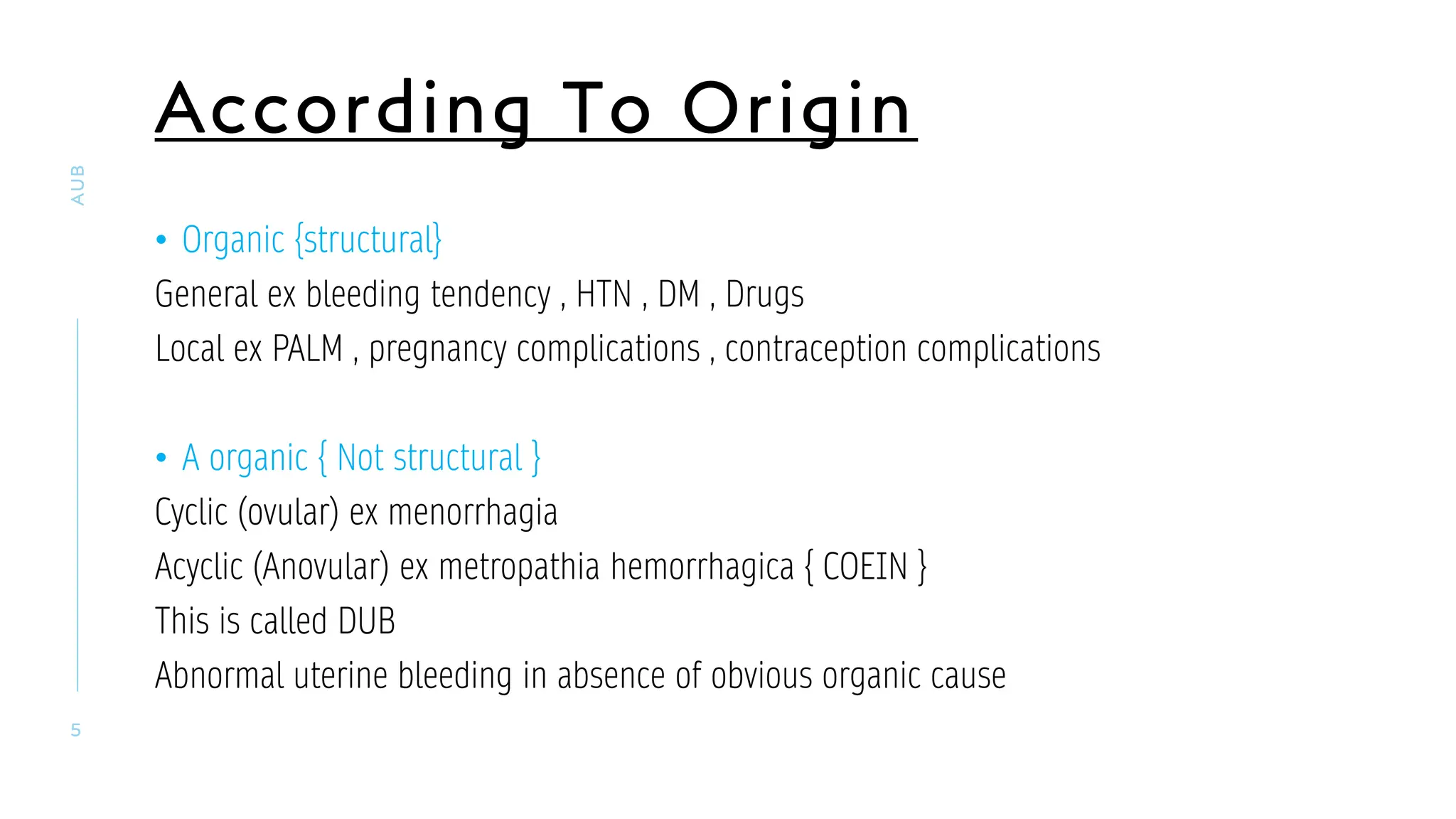 According To Origin

AUB

• Organic {structural}

General ex bleeding tendency , HTN , DM , Drugs

Local ex PALM , pregnancy complications , contraception complications

• A organic { Not structural }

Cyclic (ovular) ex menorrhagia

Acyclic (Anovular) ex metropathia hemorrhagica { COEIN }

This is called DUB

Abnormal uterine bleeding in absence of obvious organic cause

5